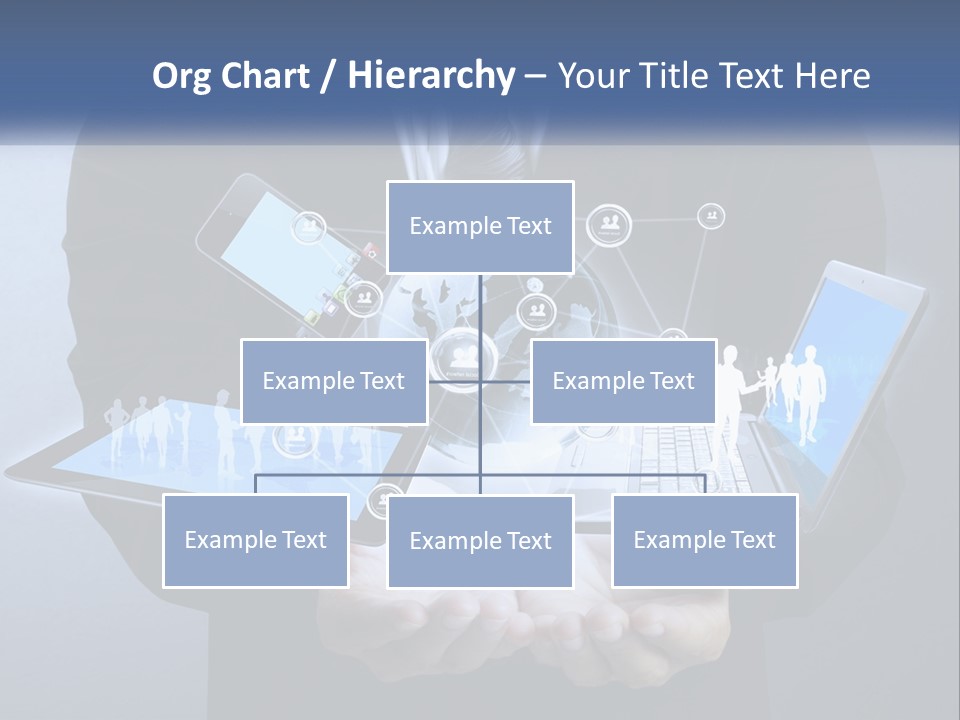 Org Chart / Hierarchy – Your Title Text Here

Example Text

Example Text

Example Text

Example Text

Example Text

Example Text